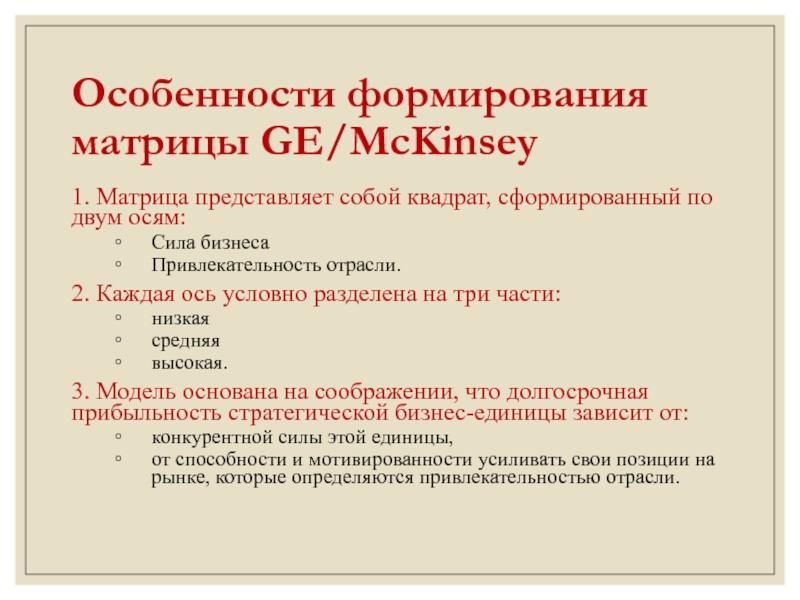 Особенности формирования матрицы GE/McKinsey

1. Матрица представляет собой квадрат, сформированный по двум осям:

◦ Сила бизнеса
◦ Привлекательность отрасли.

2. Каждая ось условно разделена на три части:

◦ низкая
◦ средняя
◦ высокая.

3. Модель основана на соображении, что долгосрочная прибыльность стратегической бизнес-единицы зависит от:

◦ конкурентной силы этой единицы,
◦ от способности и мотивированности усиливать свои позиции на рынке, которые определяются привлекательностью отрасли.